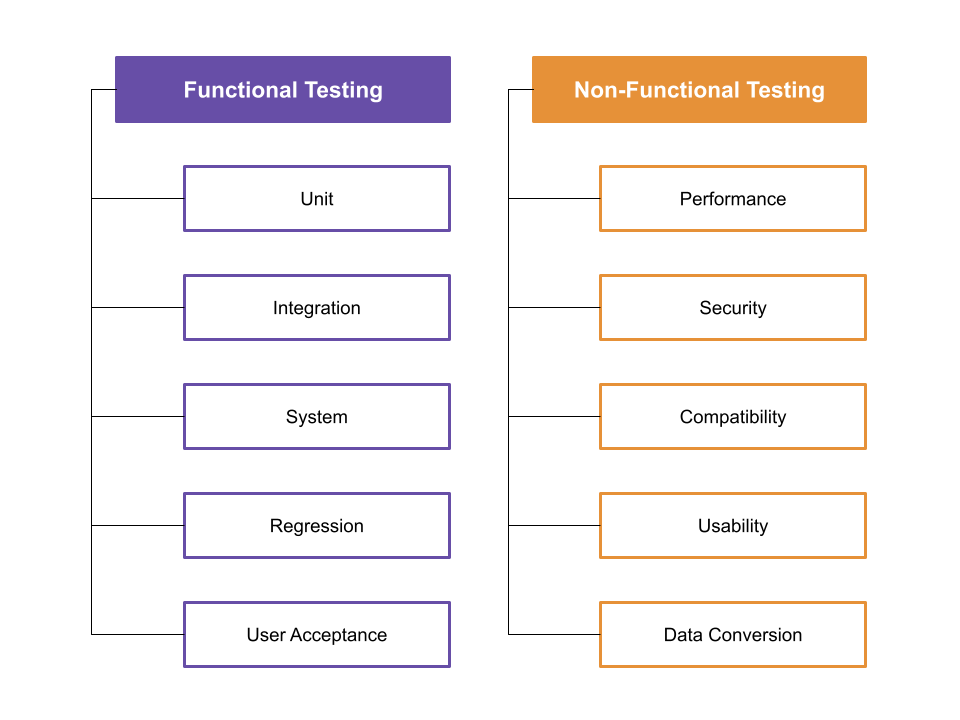 Functional Testing

Unit

Integration

System

Regression

User Acceptance

Non-Functional Testing

Performance

Security

Compatibility

Usability

Data Conversion